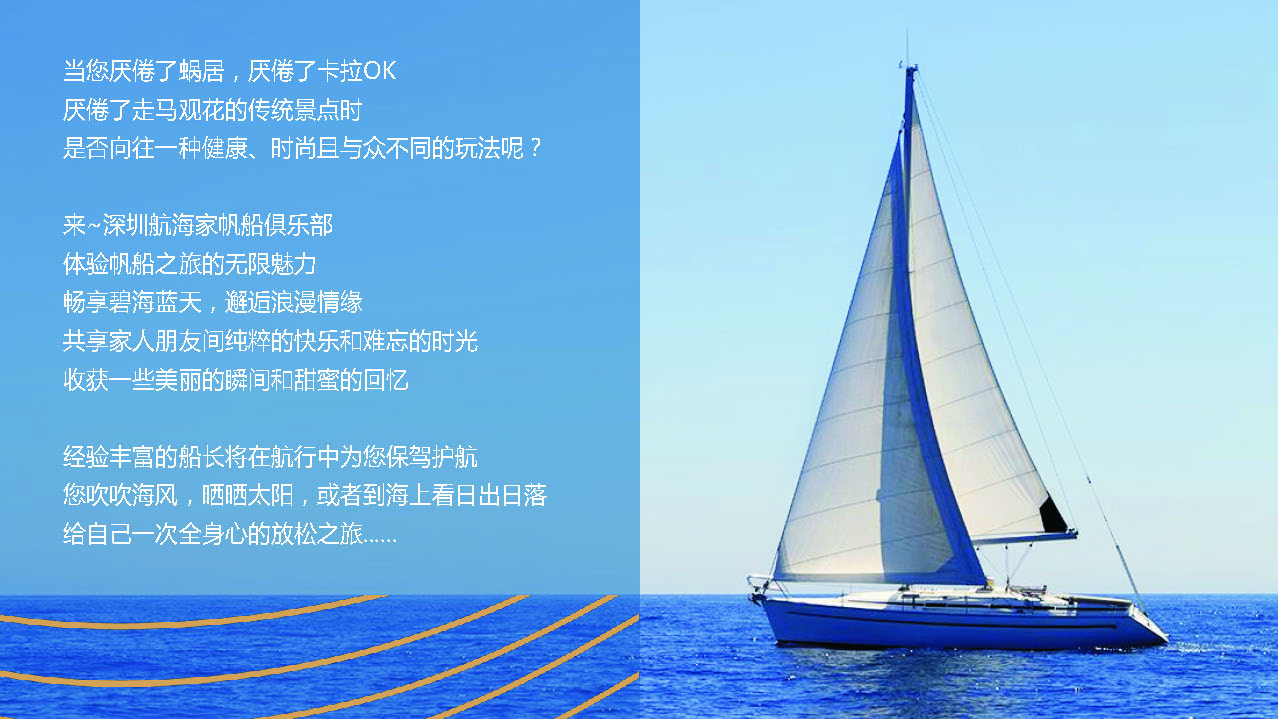 当您厌倦了蜗居，厌倦了卡拉OK
厌倦了走马观花的传统景点时
是否向往一种健康、时尚且与众不同的玩法呢？

来~深圳航海家帆船俱乐部
体验帆船之旅的无限魅力
畅享碧海蓝天，邂逅浪漫情缘
共享家人朋友间纯粹的快乐和难忘的时光
收获一些美丽的瞬间和甜蜜的回忆

经验丰富的船长将在航行中为您保驾护航
您吹吹海风，晒晒太阳，或者到海上看日出日落
给自己一次全身心的放松之旅......